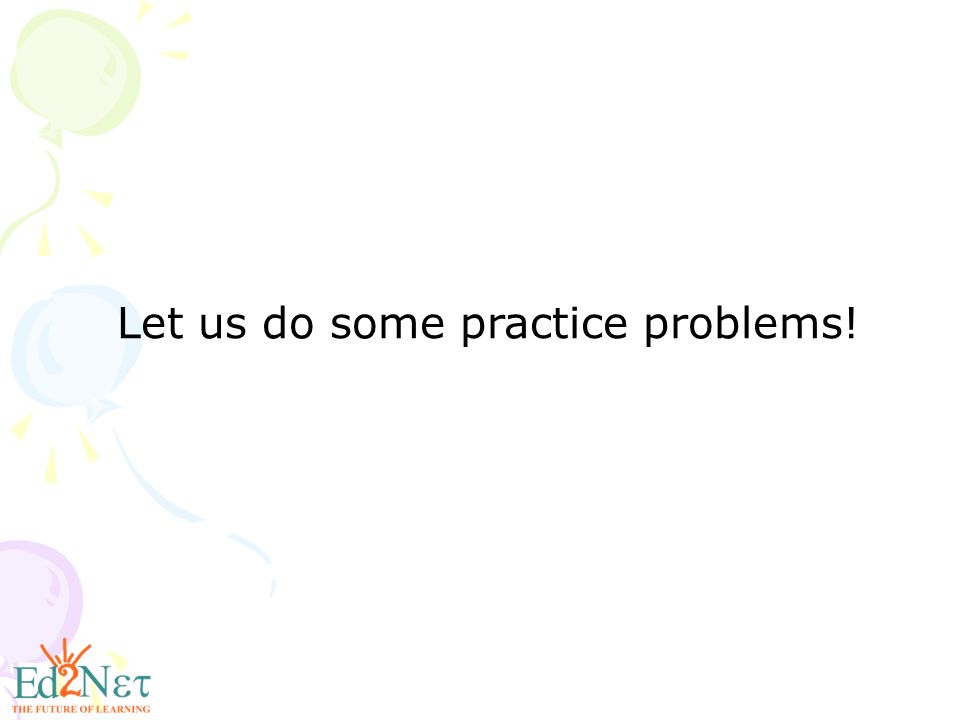 Let us do some practice problems!

Ed2Nετ
THE FUTURE OF LEARNING